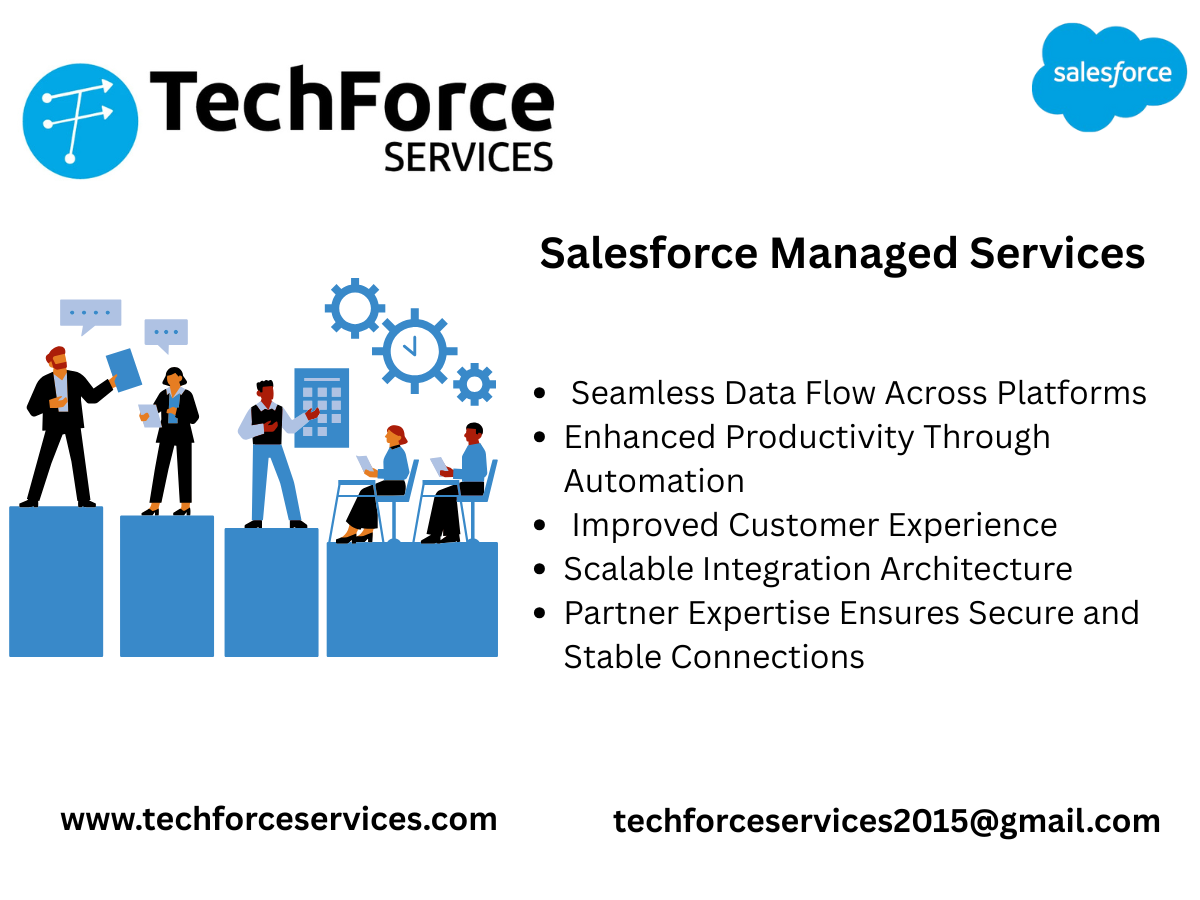 TechForce
SERVICES

salesforce

Salesforce Managed Services

• Seamless Data Flow Across Platforms
• Enhanced Productivity Through Automation
• Improved Customer Experience
• Scalable Integration Architecture
• Partner Expertise Ensures Secure and Stable Connections

www.techforceservices.com

techforceservices2015@gmail.com